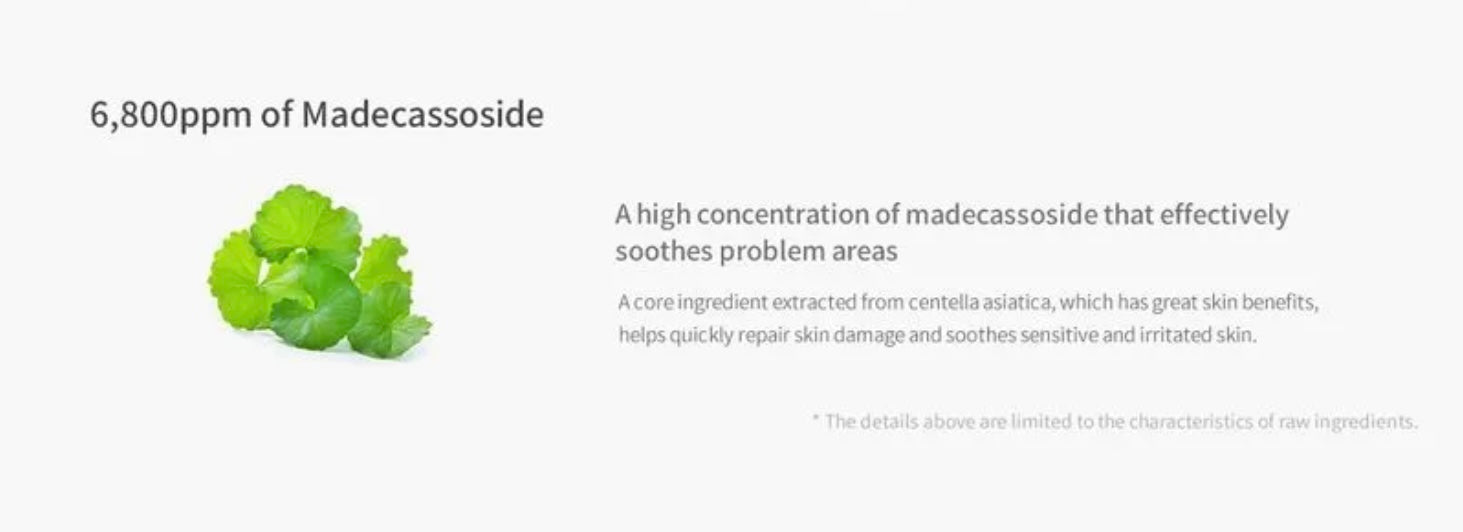 6,800ppm of Madecassoside

A high concentration of madecassoside that effectively soothes problem areas

A core ingredient extracted from centella asiatica, which has great skin benefits, helps quickly repair skin damage and soothes sensitive and irritated skin.

* The details above are limited to the characteristics of raw ingredients.